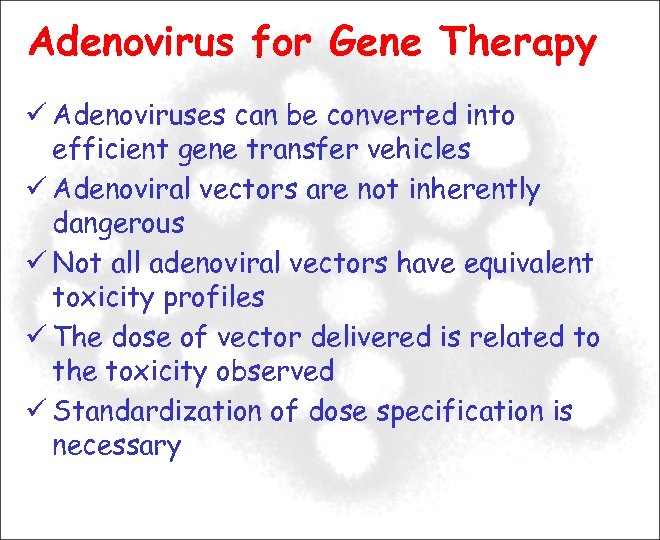 Adenovirus for Gene Therapy

✓ Adenoviruses can be converted into efficient gene transfer vehicles

✓ Adenoviral vectors are not inherently dangerous

✓ Not all adenoviral vectors have equivalent toxicity profiles

✓ The dose of vector delivered is related to the toxicity observed

✓ Standardization of dose specification is necessary